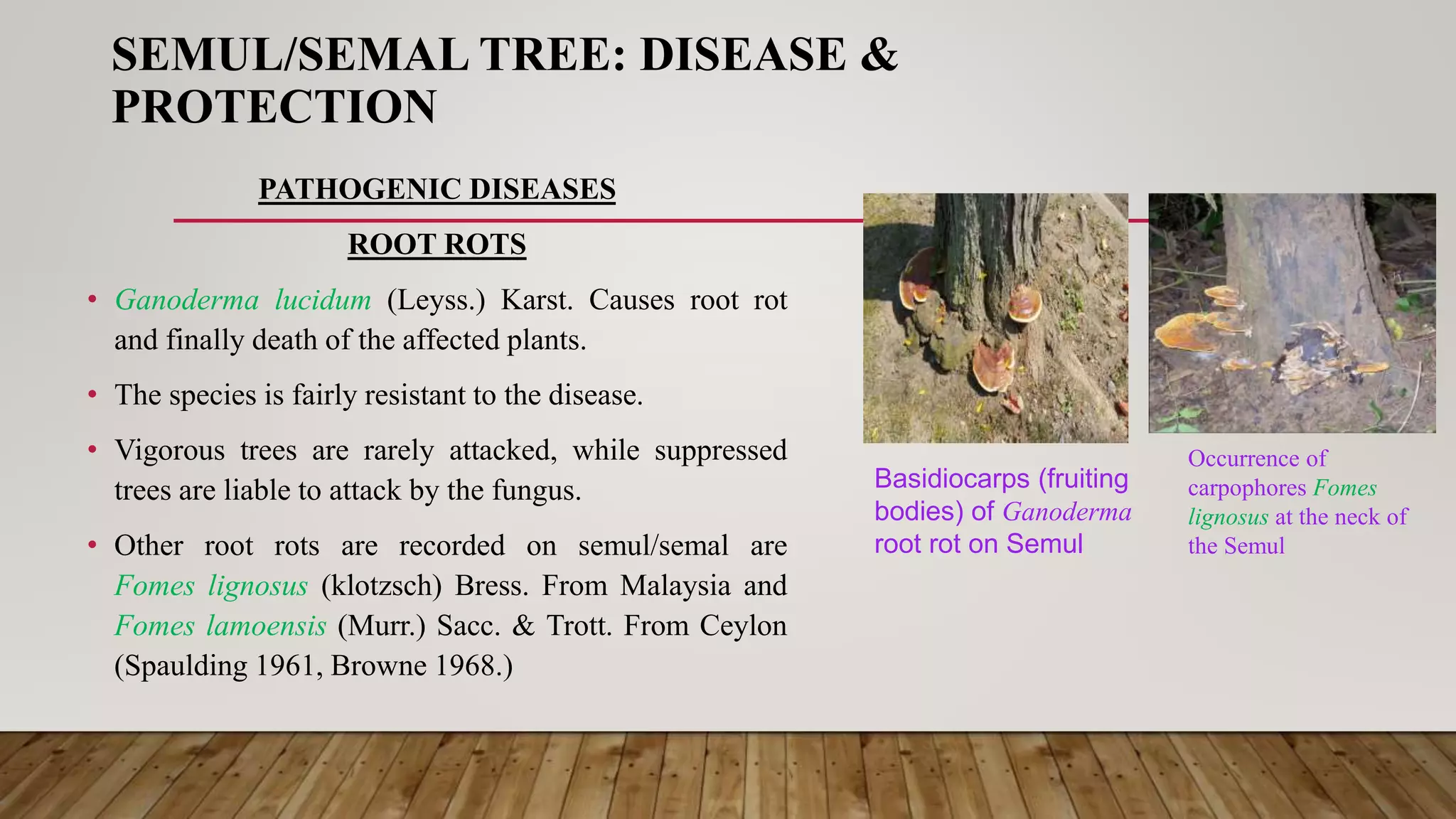 SEMUL/SEMAL TREE: DISEASE & PROTECTION

PATHOGENIC DISEASES

ROOT ROTS

• Ganoderma lucidum (Leyss.) Karst. Causes root rot and finally death of the affected plants.

• The species is fairly resistant to the disease.

• Vigorous trees are rarely attacked, while suppressed trees are liable to attack by the fungus.

• Other root rots are recorded on semul/semal are Fomes lignosus (klotzsch) Bress. From Malaysia and Fomes lamoensis (Murr.) Sacc. & Trott. From Ceylon (Spaulding 1961, Browne 1968.)

Basidiocarps (fruiting bodies) of Ganoderma root rot on Semul

Occurrence of carpophores Fomes lignosus at the neck of the Semul